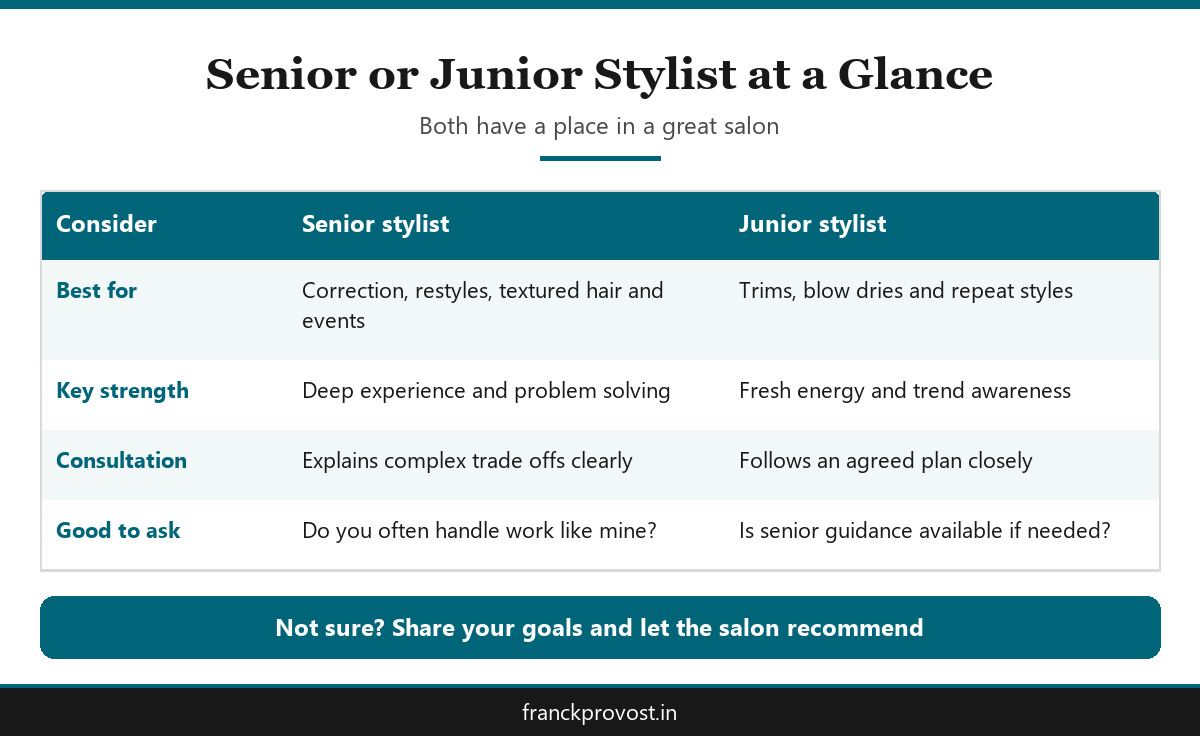 Senior or Junior Stylist at a Glance

Both have a place in a great salon

| Consider | Senior stylist | Junior stylist |
|---|---|---|
| Best for | Correction, restyles, textured hair and events | Trims, blow dries and repeat styles |
| Key strength | Deep experience and problem solving | Fresh energy and trend awareness |
| Consultation | Explains complex trade offs clearly | Follows an agreed plan closely |
| Good to ask | Do you often handle work like mine? | Is senior guidance available if needed? |

Not sure? Share your goals and let the salon recommend

franckprovost.in